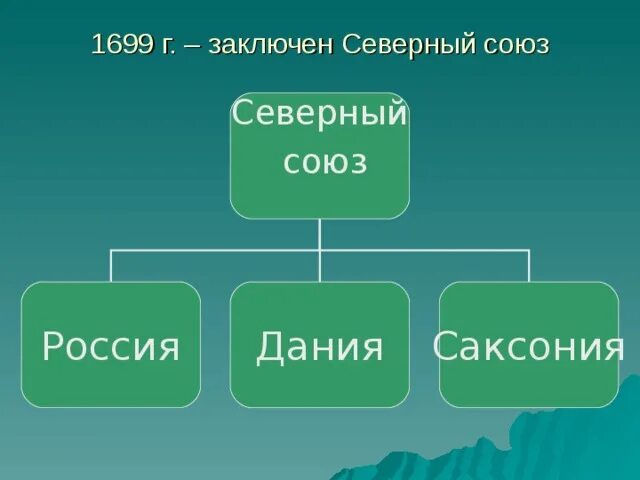 1699 г. – заключен Северный союз

Северный союз

Россия

Дания

Саксония